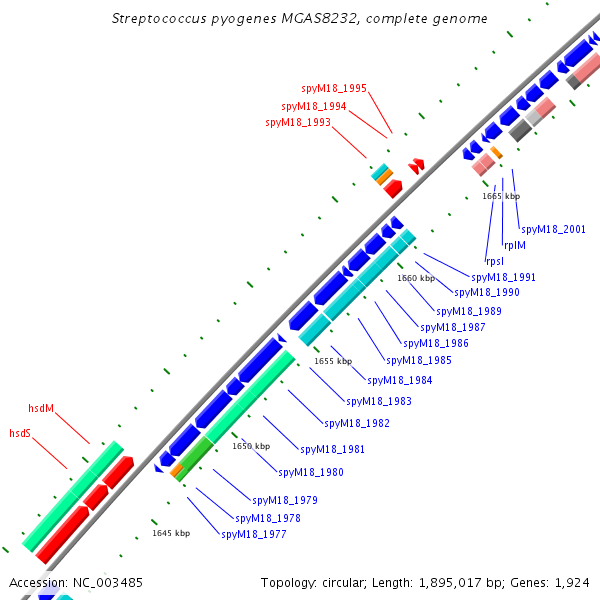 Streptococcus pyogenes MGAS8232, complete genome

spyM18_1995
spyM18_1994
spyM18_1993

1665 kbp
spyM18_2001
rplM
rpsI
spyM18_1991
1660 kbp
spyM18_1990
spyM18_1989
spyM18_1987
spyM18_1986
spyM18_1985
1655 kbp
spyM18_1984
spyM18_1983
spyM18_1982
hsdM
hsdS
1650 kbp
spyM18_1981
spyM18_1980
spyM18_1979
spyM18_1978
1645 kbp
spyM18_1977

Accession: NC_003485
Topology: circular; Length: 1,895,017 bp; Genes: 1,924